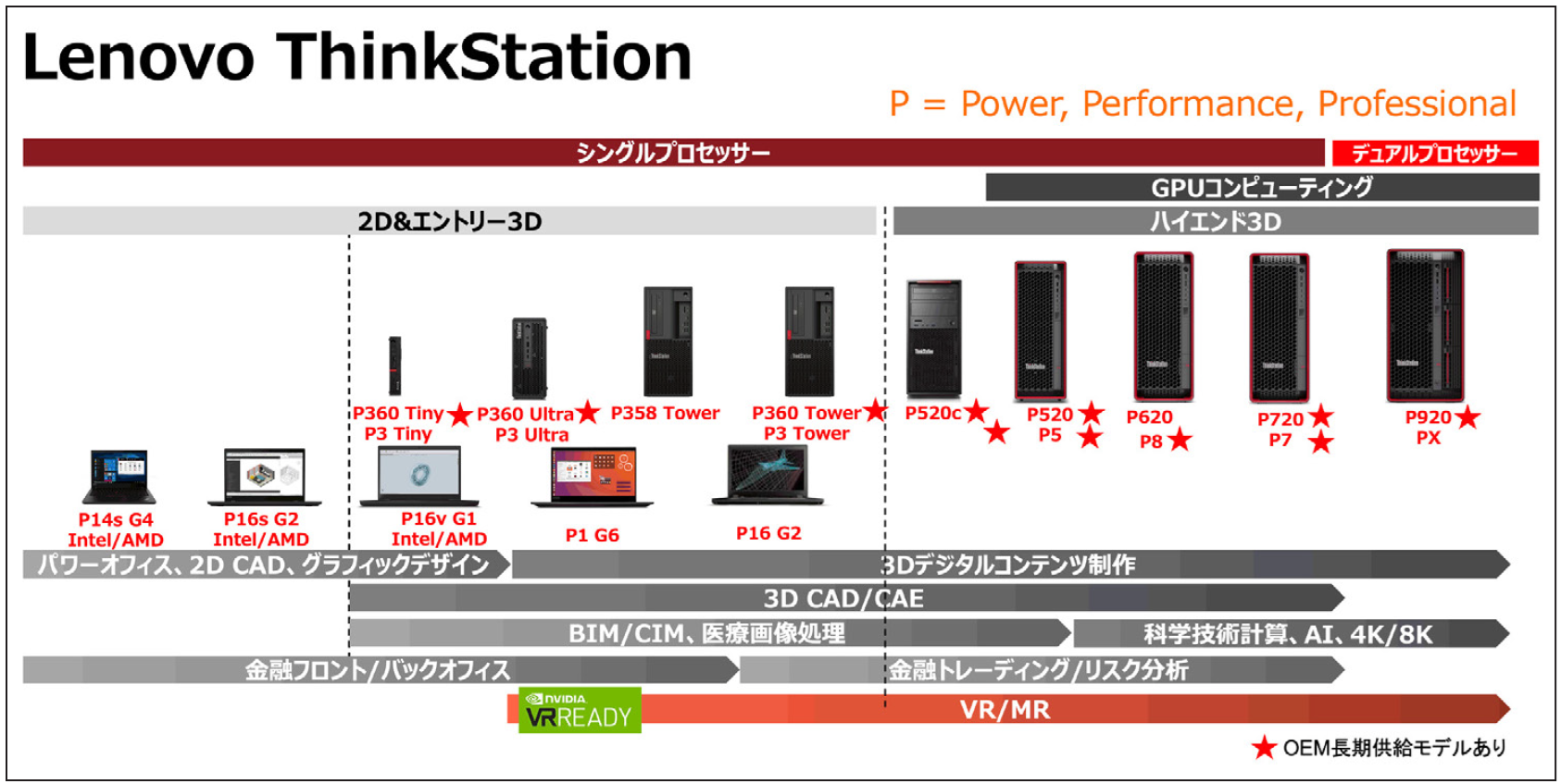 Lenovo ThinkStation

P = Power, Performance, Professional

シングルプロセッサー

デュアルプロセッサー

GPUコンピューティング

2D&エントリー3D

ハイエンド3D

P360 Tiny ★
P3 Tiny

P360 Ultra ★
P3 Ultra

P358 Tower

P360 Tower ★
P3 Tower

P520c ★ ★

P520 ★
P5 ★

P620
P8 ★

P720 ★
P7 ★

P920 ★
PX

P14s G4
Intel/AMD

P16s G2
Intel/AMD

P16v G1
Intel/AMD

P1 G6

P16 G2

パワーオフィス、2D CAD、グラフィックデザイン

3Dデジタルコンテンツ制作

3D CAD/CAE

BIM/CIM、医療画像処理

科学技術計算、AI、4K/8K

金融フロント/バックオフィス

金融トレーディング/リスク分析

NVIDIA
VR READY

VR/MR

★ OEM長期供給モデルあり